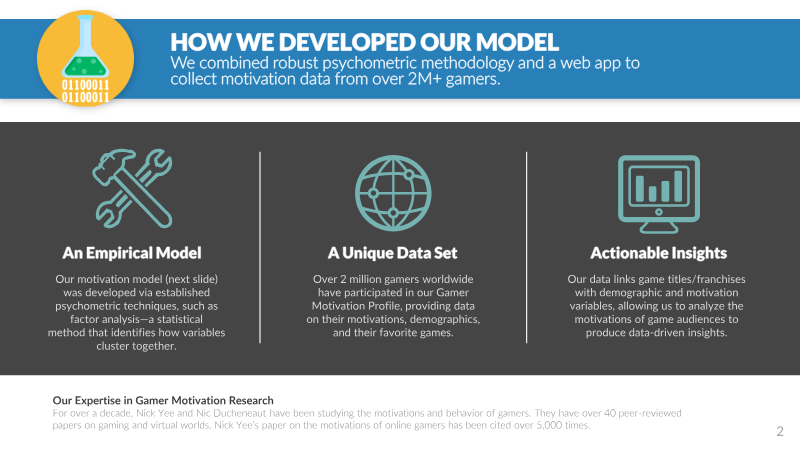 01100011
01100011

HOW WE DEVELOPED OUR MODEL
We combined robust psychometric methodology and a web app to collect motivation data from over 2M+ gamers.

An Empirical Model
Our motivation model (next slide) was developed via established psychometric techniques, such as factor analysis—a statistical method that identifies how variables cluster together.

A Unique Data Set
Over 2 million gamers worldwide have participated in our Gamer Motivation Profile, providing data on their motivations, demographics, and their favorite games.

Actionable Insights
Our data links game titles/franchises with demographic and motivation variables, allowing us to analyze the motivations of game audiences to produce data-driven insights.

Our Expertise in Gamer Motivation Research
For over a decade, Nick Yee and Nic Ducheneaut have been studying the motivations and behavior of gamers. They have over 40 peer-reviewed papers on gaming and virtual worlds. Nick Yee's paper on the motivations of online gamers has been cited over 5,000 times.

2